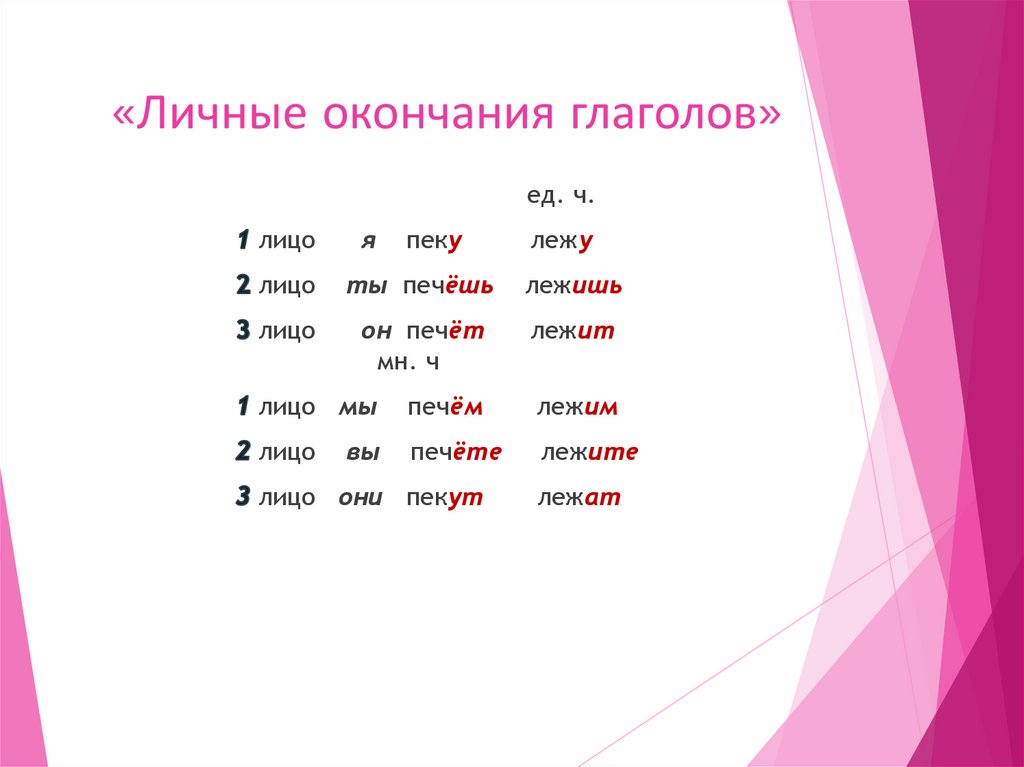 «Личные окончания глаголов»

ед. ч.

1 лицо я пеку лежу

2 лицо ты печёшь лежишь

3 лицо он печёт лежит

мн. ч

1 лицо мы печём лежим

2 лицо вы печёте лежите

3 лицо они пекут лежат